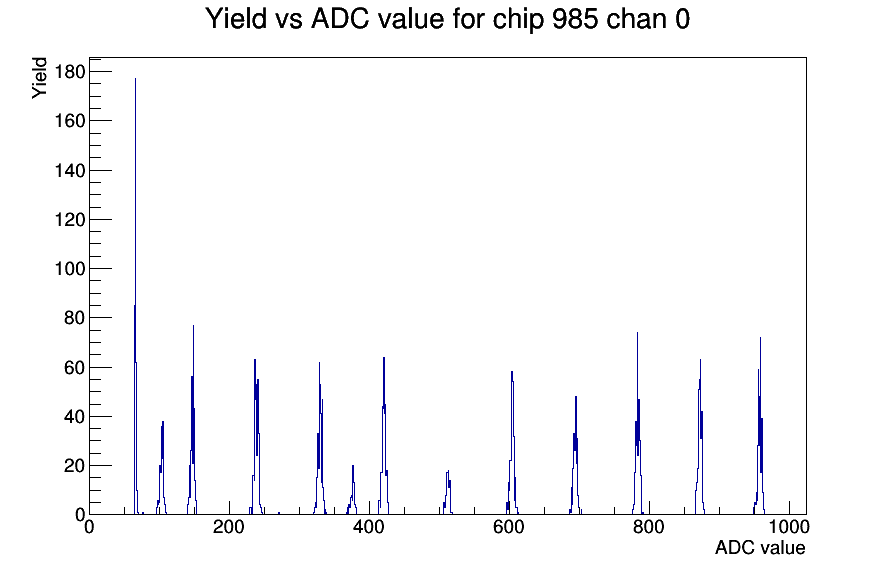 Yield vs ADC value for chip 985 chan 0

Yield

180
160
140
120
100
80
60
40
20
0

0
200
400
600
800
1000

ADC value